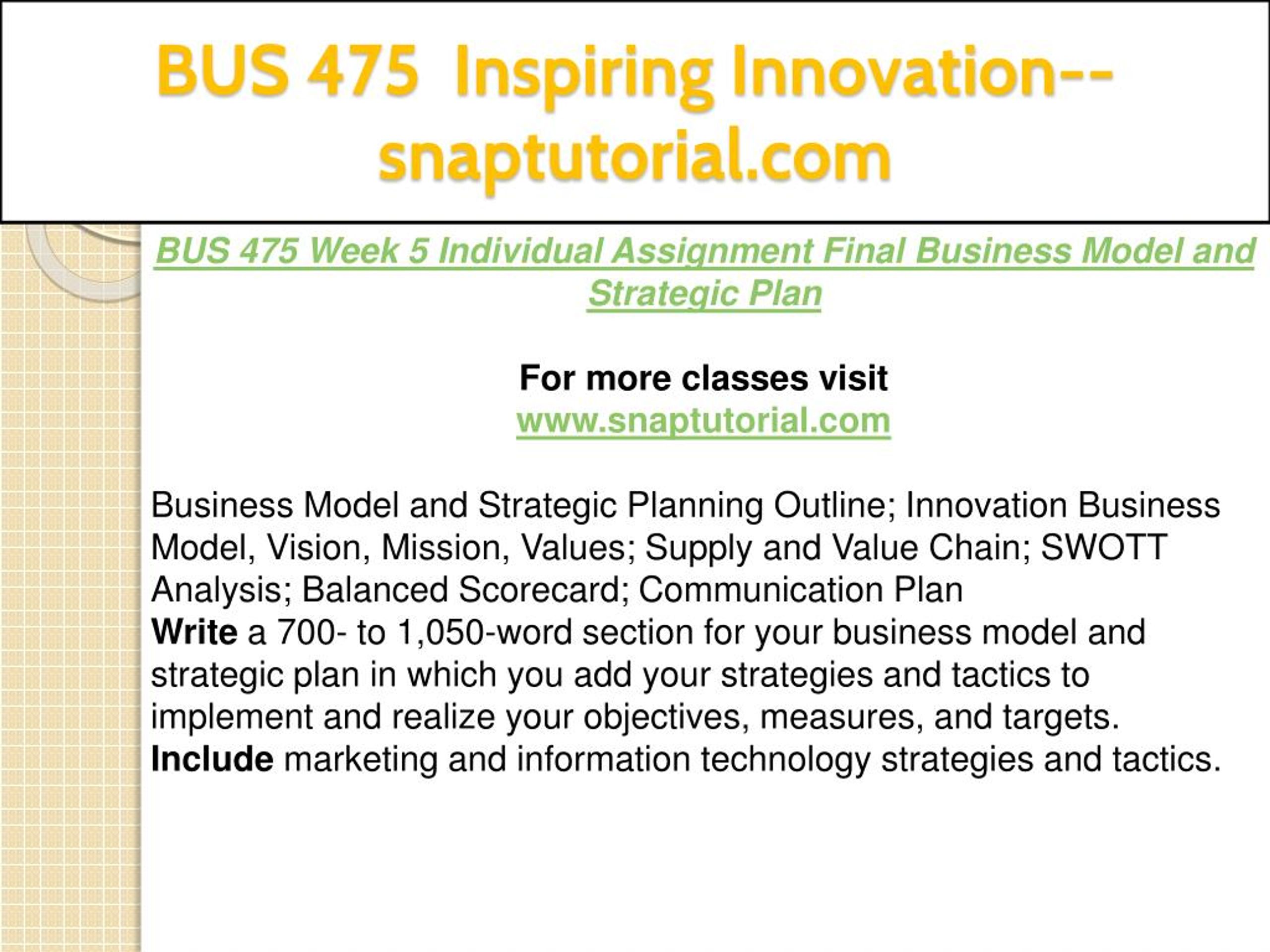 BUS 475 Inspiring Innovation--snaptutorial.com

BUS 475 Week 5 Individual Assignment Final Business Model and Strategic Plan

For more classes visit
www.snaptutorial.com

Business Model and Strategic Planning Outline; Innovation Business Model, Vision, Mission, Values; Supply and Value Chain; SWOTT Analysis; Balanced Scorecard; Communication Plan
Write a 700- to 1,050-word section for your business model and strategic plan in which you add your strategies and tactics to implement and realize your objectives, measures, and targets.
Include marketing and information technology strategies and tactics.